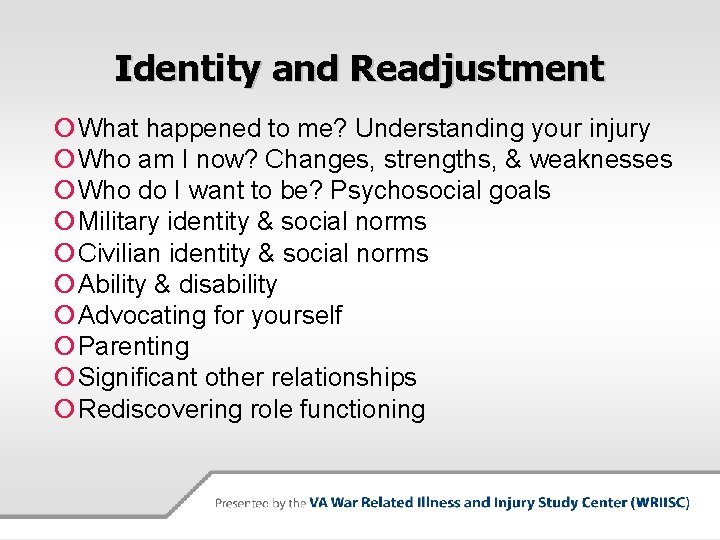 Identity and Readjustment

What happened to me? Understanding your injury
Who am I now? Changes, strengths, & weaknesses
Who do I want to be? Psychosocial goals
Military identity & social norms
Civilian identity & social norms
Ability & disability
Advocating for yourself
Parenting
Significant other relationships
Rediscovering role functioning

Presented by the VA War Related Illness and Injury Study Center (WRIISC)